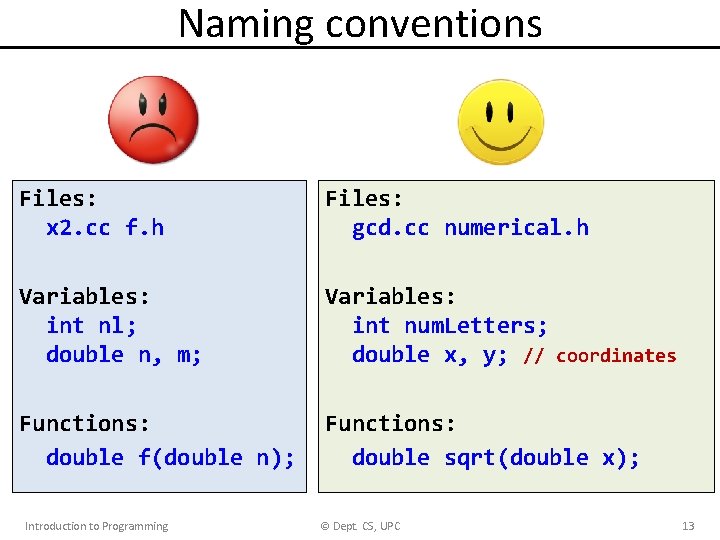 Naming conventions

Files:
x2.cc f.h

Variables:
int nl;
double n, m;

Functions:
double f(double n);

Files:
gcd.cc numerical.h

Variables:
int numLetters;
double x, y; // coordinates

Functions:
double sqrt(double x);

Introduction to Programming © Dept. CS, UPC 13